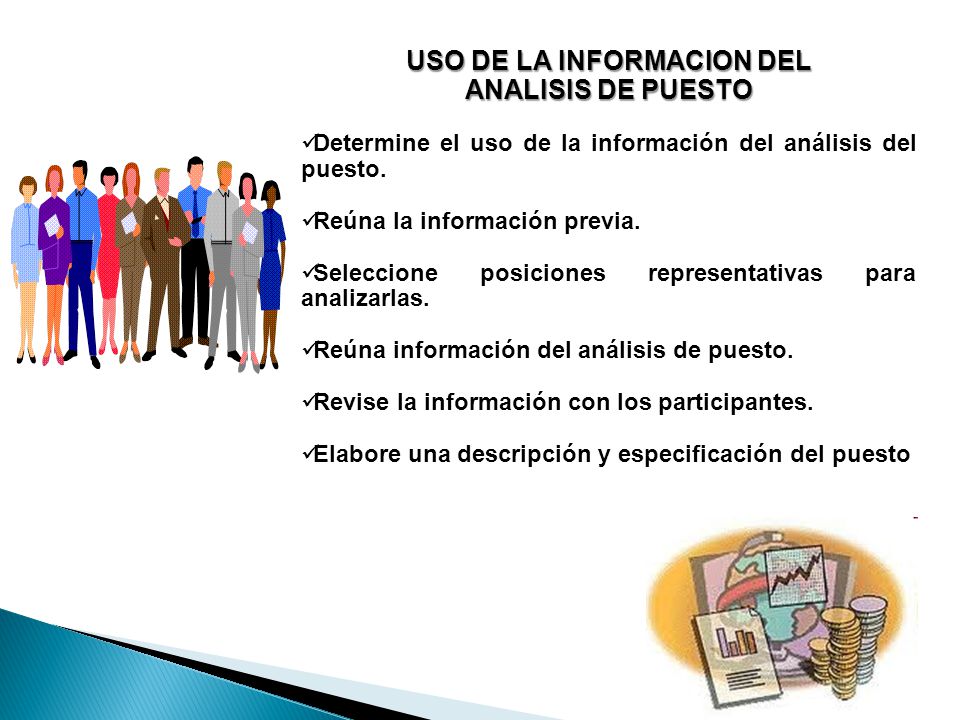 USO DE LA INFORMACION DEL ANALISIS DE PUESTO

✓Determine el uso de la información del análisis del puesto.

✓Reúna la información previa.

✓Seleccione posiciones representativas para analizarlas.

✓Reúna información del análisis de puesto.

✓Revise la información con los participantes.

✓Elabore una descripción y especificación del puesto